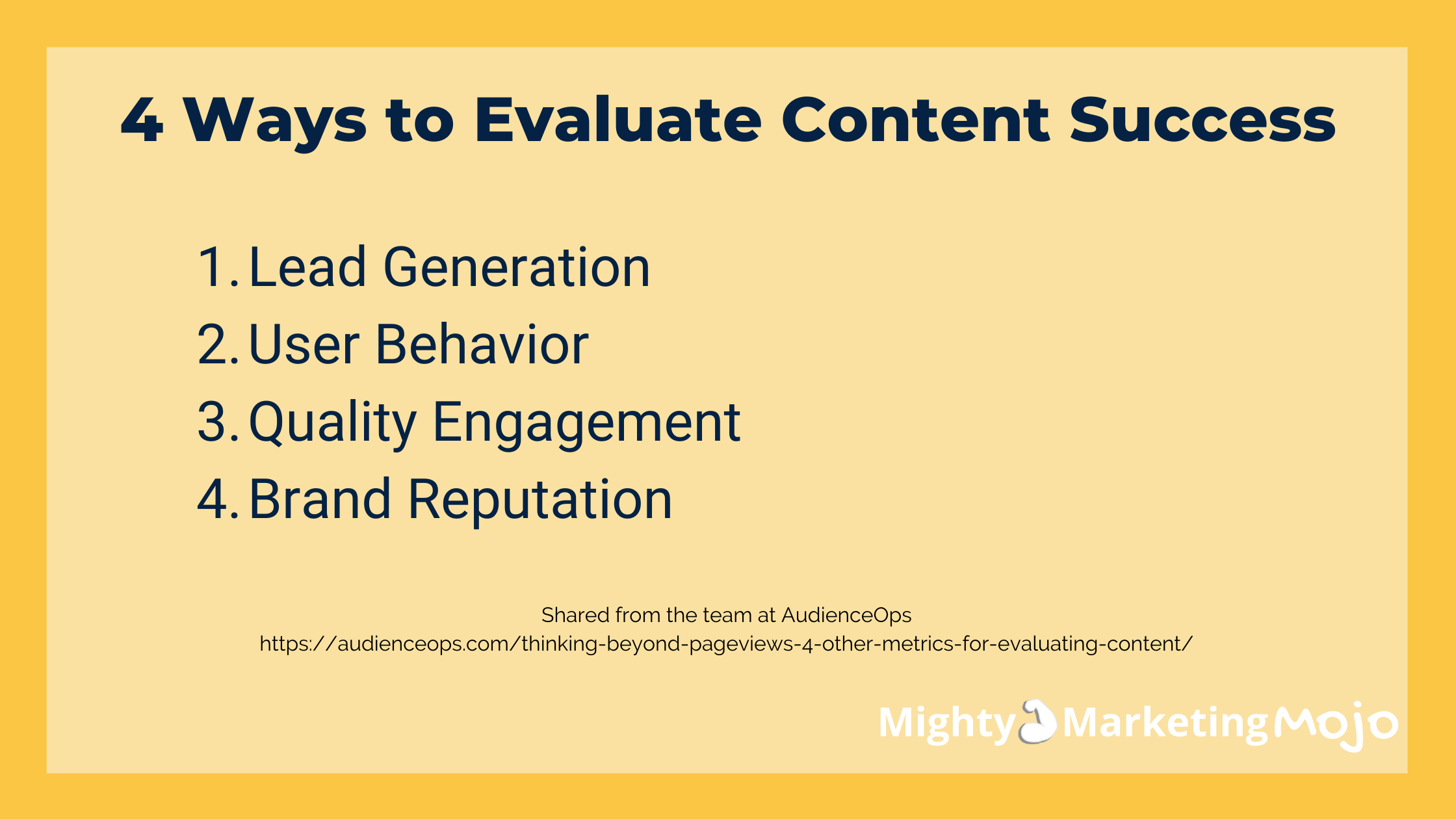 4 Ways to Evaluate Content Success

1. Lead Generation
2. User Behavior
3. Quality Engagement
4. Brand Reputation

Shared from the team at AudienceOps
https://audienceops.com/thinking-beyond-pageviews-4-other-metrics-for-evaluating-content/

Mighty Marketing Mojo